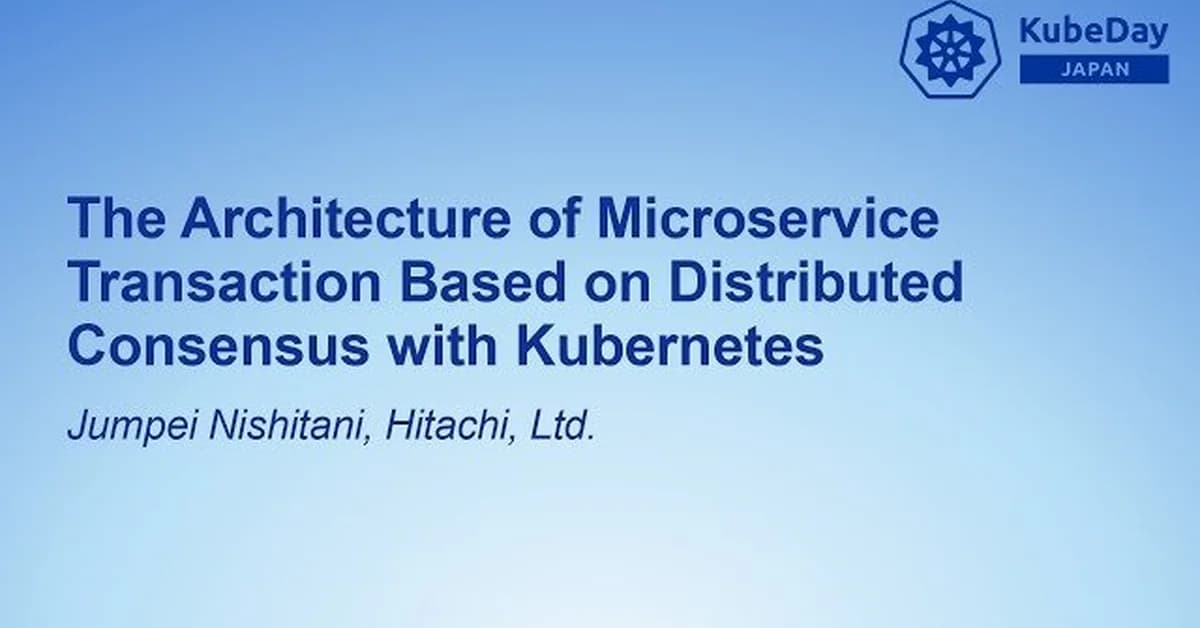 KubeDay
JAPAN

The Architecture of Microservice Transaction Based on Distributed Consensus with Kubernetes

Jumpei Nishitani, Hitachi, Ltd.